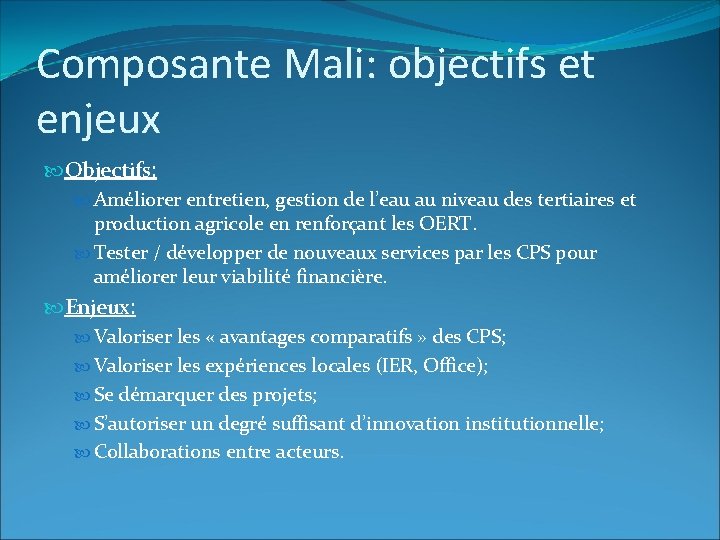 Composante Mali: objectifs et enjeux

Objectifs:

Améliorer entretien, gestion de l'eau au niveau des tertiaires et production agricole en renforçant les OERT.

Tester / développer de nouveaux services par les CPS pour améliorer leur viabilité financière.

Enjeux:

Valoriser les « avantages comparatifs » des CPS;

Valoriser les expériences locales (IER, Office);

Se démarquer des projets;

S'autoriser un degré suffisant d'innovation institutionnelle;

Collaborations entre acteurs.